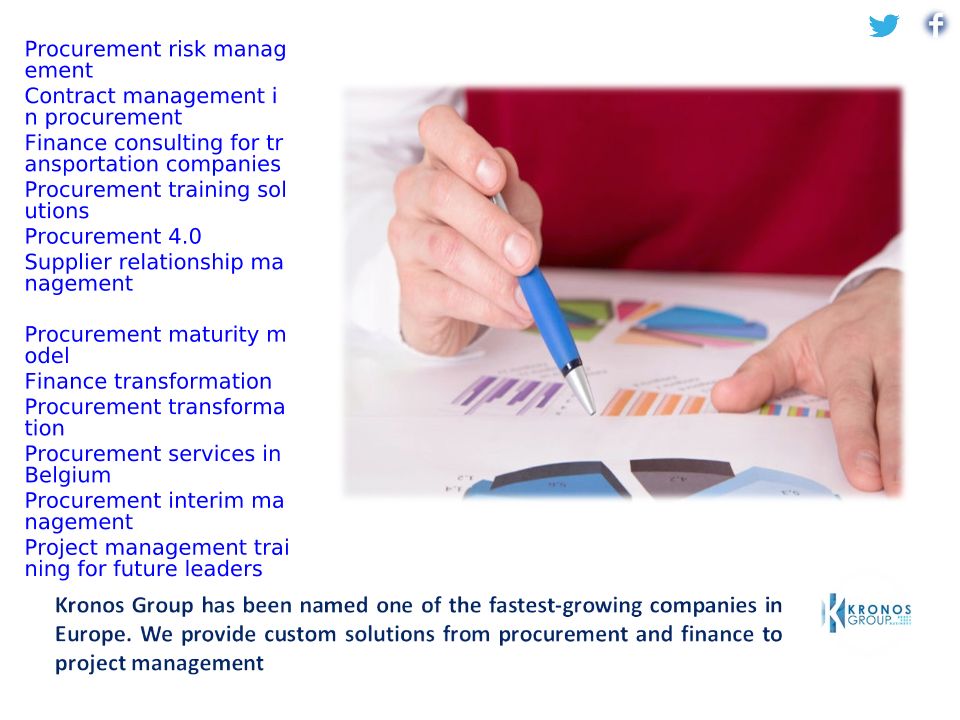 Procurement risk management
Contract management in procurement
Finance consulting for transportation companies
Procurement training solutions
Procurement 4.0
Supplier relationship management

Procurement maturity model
Finance transformation
Procurement transformation
Procurement services in Belgium
Procurement interim management
Project management training for future leaders

Kronos Group has been named one of the fastest-growing companies in Europe. We provide custom solutions from procurement and finance to project management

KRONOS GROUP